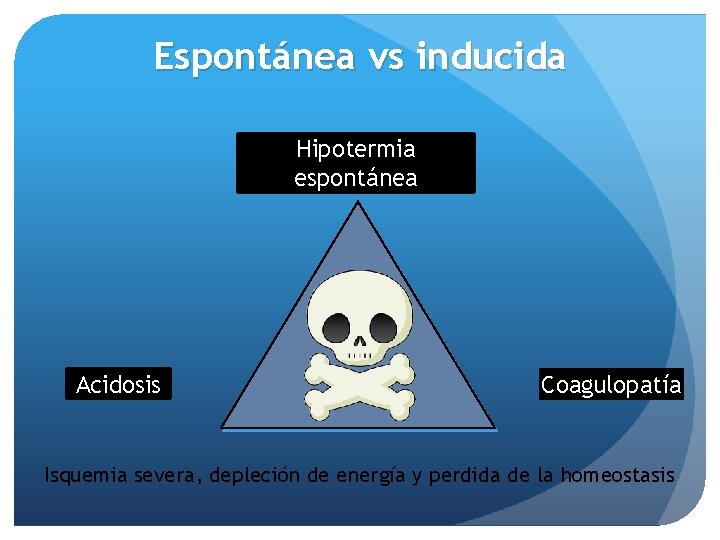 Espontánea vs inducida

Hipotermia espontánea

Acidosis

Coagulopatía

Isquemia severa, depleción de energía y perdida de la homeostasis